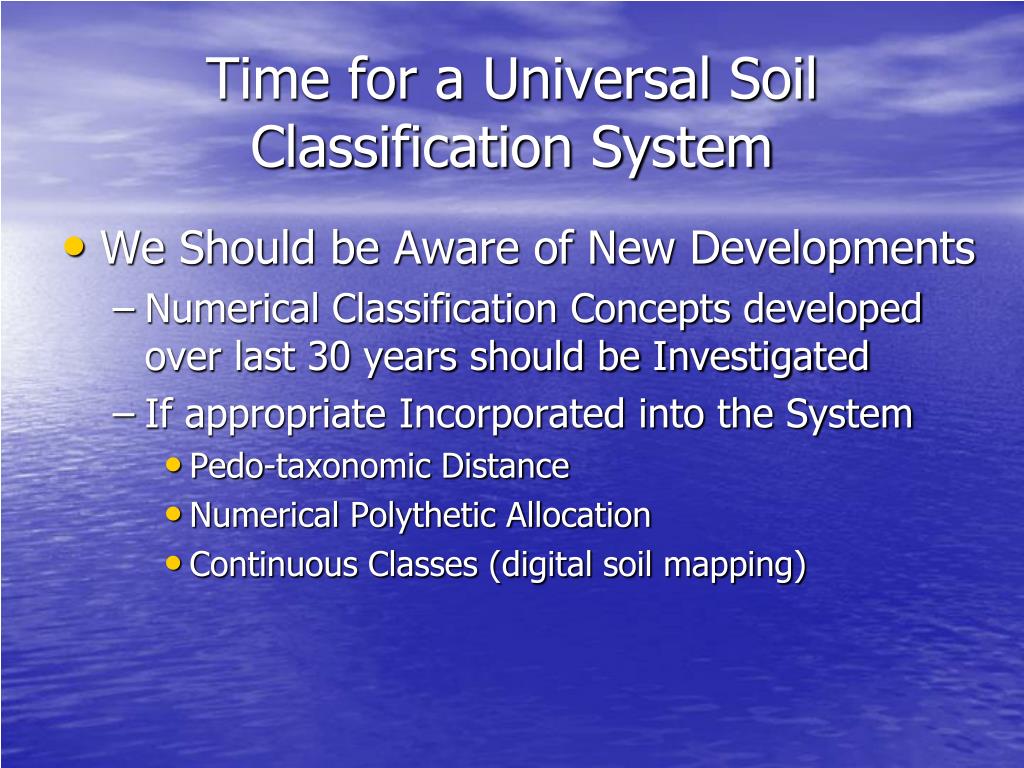 Time for a Universal Soil Classification System

• We Should be Aware of New Developments
– Numerical Classification Concepts developed over last 30 years should be Investigated
– If appropriate Incorporated into the System
• Pedo-taxonomic Distance
• Numerical Polythetic Allocation
• Continuous Classes (digital soil mapping)